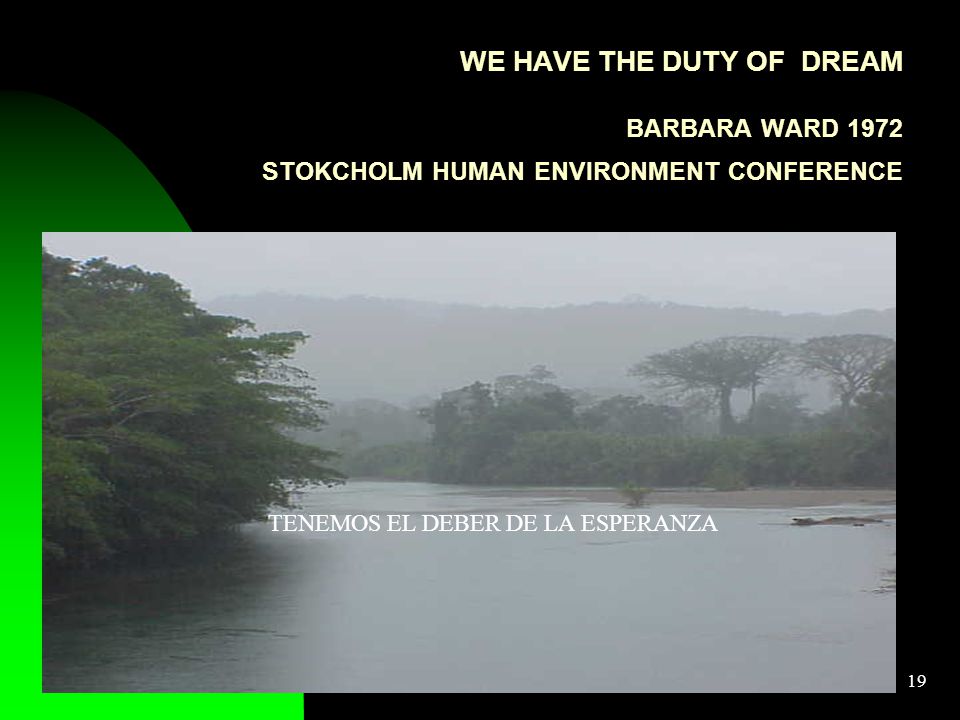 WE HAVE THE DUTY OF DREAM

BARBARA WARD 1972

STOKCHOLM HUMAN ENVIRONMENT CONFERENCE

TENEMOS EL DEBER DE LA ESPERANZA

19